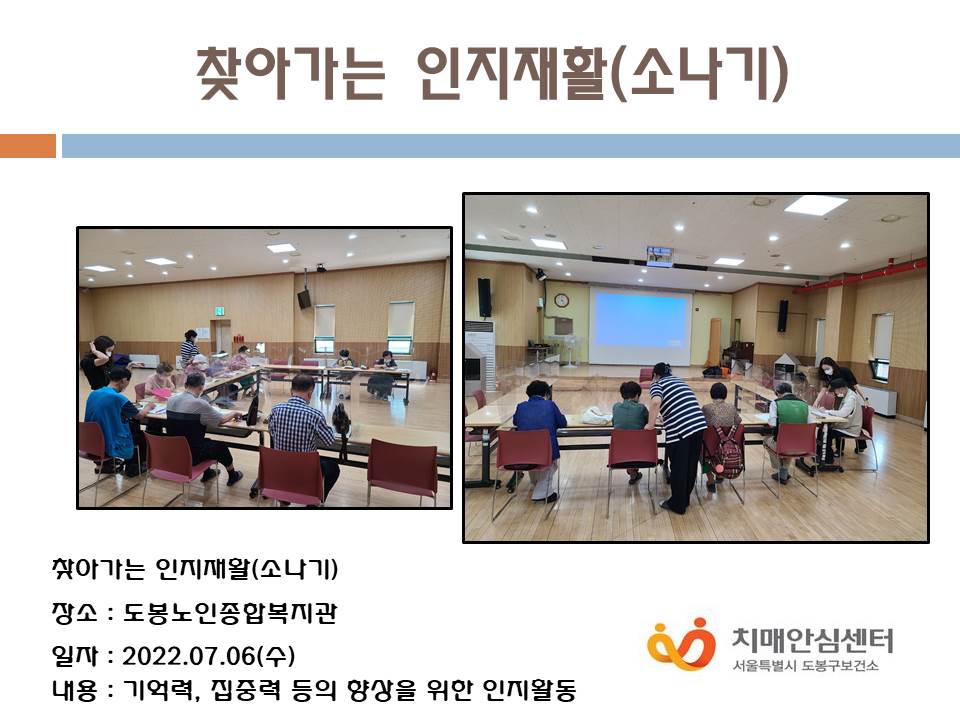 찾아가는 인지재활(소나기)

찾아가는 인지재활(소나기)

장소 : 도봉노인종합복지관

일자 : 2022.07.06(수)

내용 : 기억력, 집중력 등의 향상을 위한 인지활동

치매안심센터
서울특별시 도봉구보건소